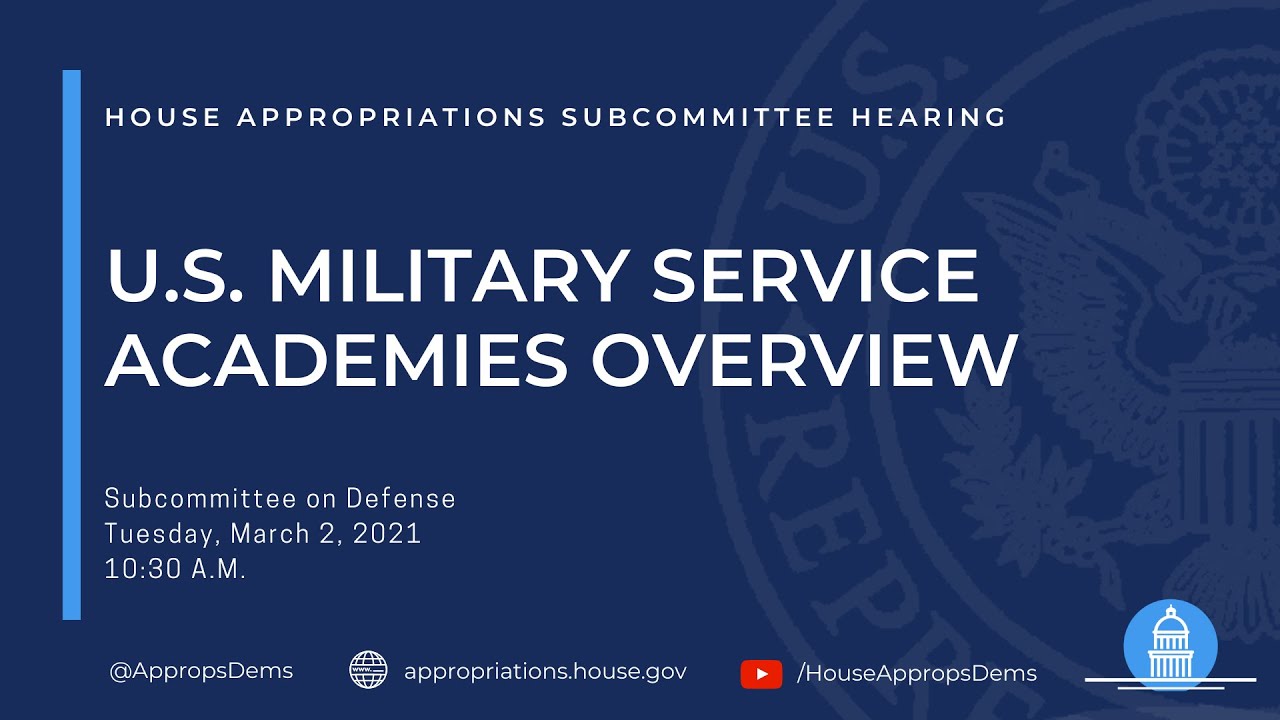 HOUSE APPROPRIATIONS SUBCOMMITTEE HEARING

U.S. MILITARY SERVICE ACADEMIES OVERVIEW

Subcommittee on Defense
Tuesday, March 2, 2021
10:30 A.M.

@AppropsDems appropriations.house.gov /HouseAppropsDems